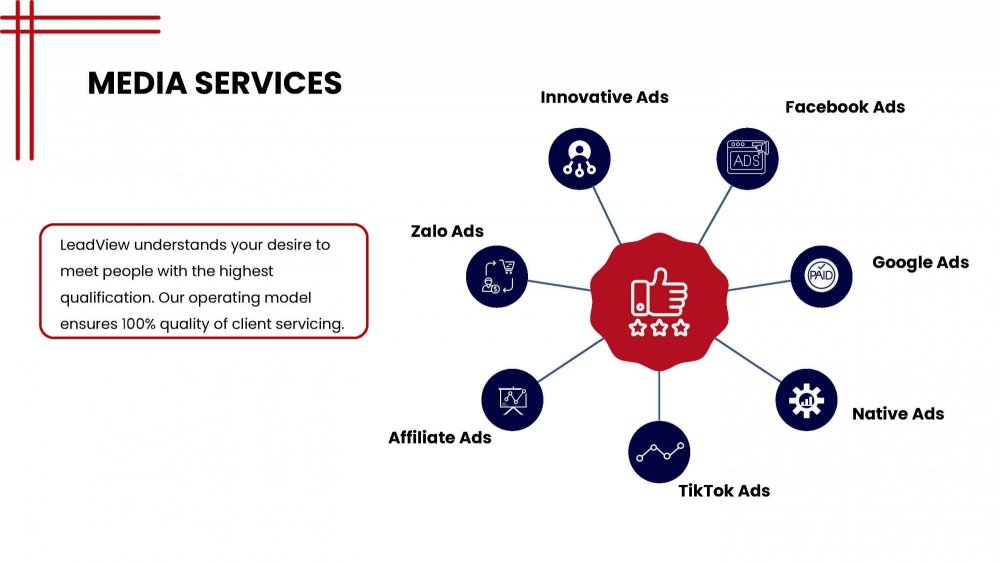 MEDIA SERVICES

LeadView understands your desire to meet people with the highest qualification. Our operating model ensures 100% quality of client servicing.

Innovative Ads

Facebook Ads

ADS

Zalo Ads

Google Ads

PAID

Affiliate Ads

Native Ads

TikTok Ads